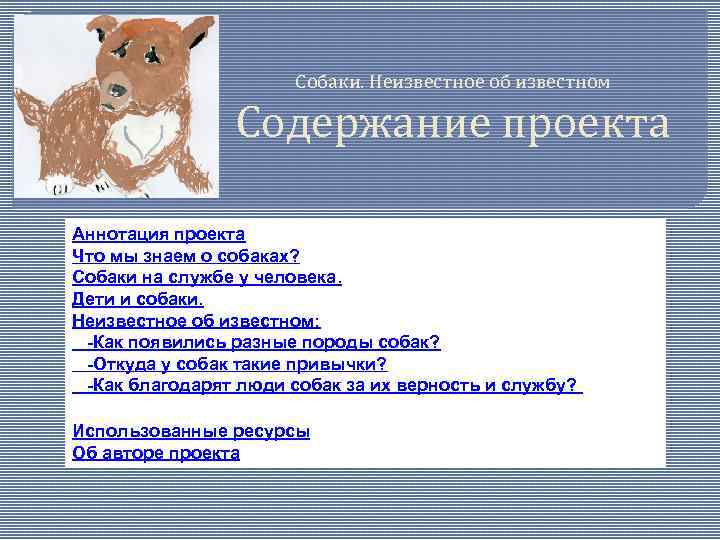 Собаки. Неизвестное об известном

Содержание проекта

Аннотация проекта
Что мы знаем о собаках?
Собаки на службе у человека.
Дети и собаки.
Неизвестное об известном:
-Как появились разные породы собак?
-Откуда у собак такие привычки?
-Как благодарят люди собак за их верность и службу?

Использованные ресурсы
Об авторе проекта